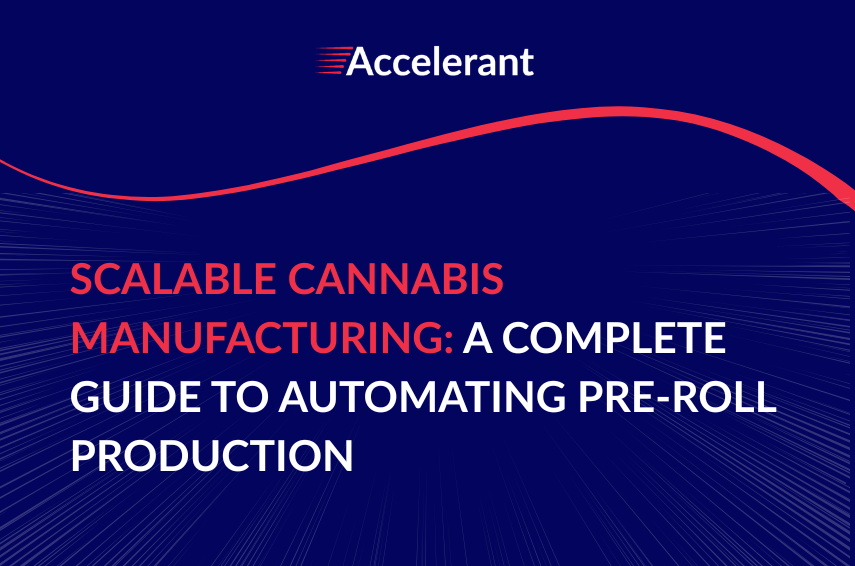 Accelerant

SCALABLE CANNABIS MANUFACTURING: A COMPLETE GUIDE TO AUTOMATING PRE-ROLL PRODUCTION